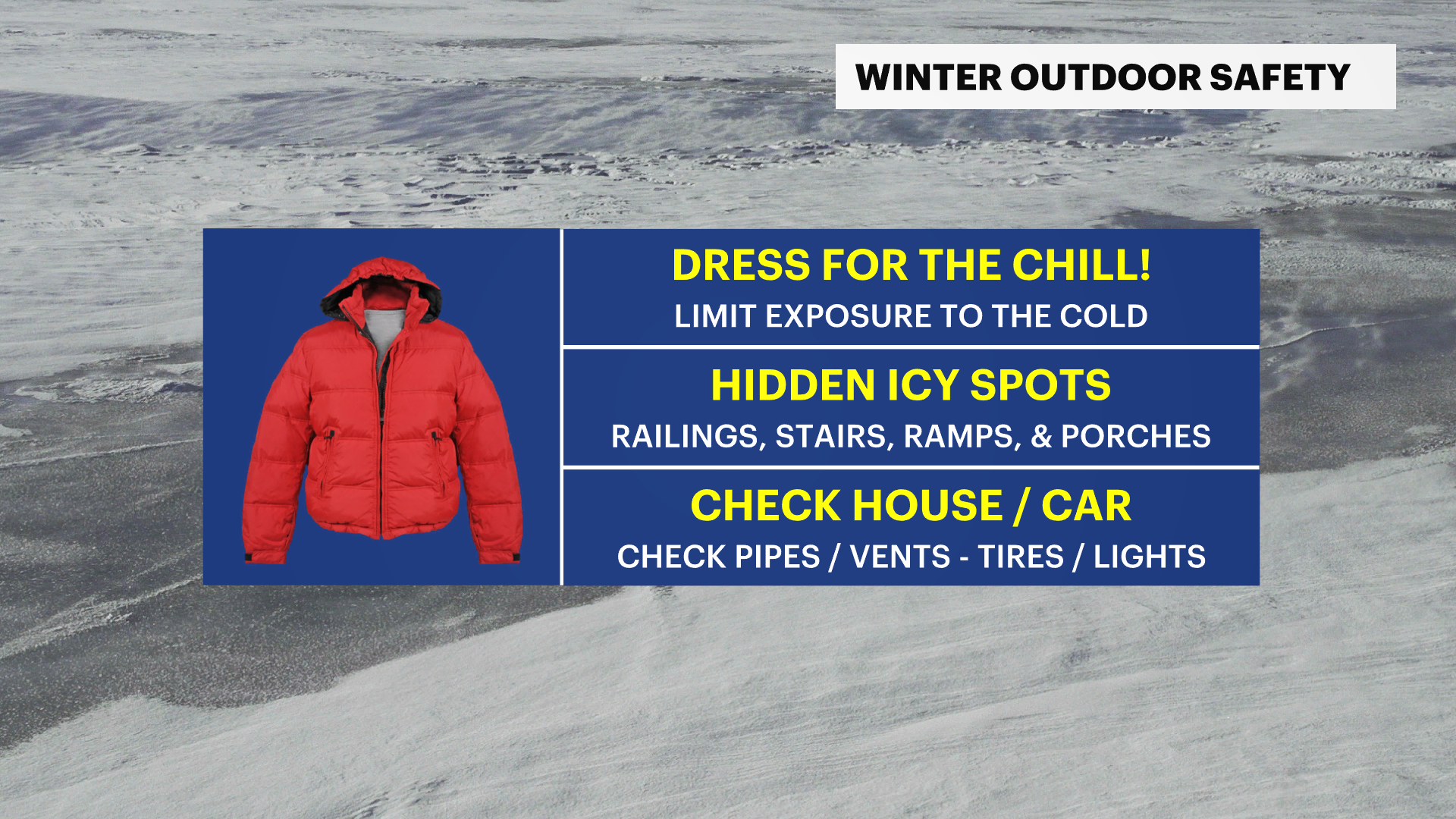 WINTER OUTDOOR SAFETY

DRESS FOR THE CHILL!
LIMIT EXPOSURE TO THE COLD

HIDDEN ICY SPOTS
RAILINGS, STAIRS, RAMPS, & PORCHES

CHECK HOUSE / CAR
CHECK PIPES / VENTS - TIRES / LIGHTS